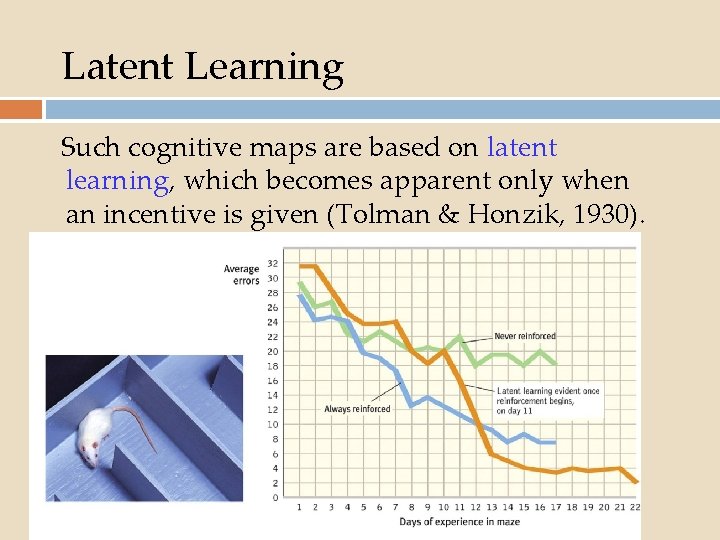 Latent Learning

Such cognitive maps are based on latent learning, which becomes apparent only when an incentive is given (Tolman & Honzik, 1930).

Average errors
32
30
28
26
24
22
20
18
16
14
12
10
8
6
4
2
0

Never reinforced
Latent learning evident once reinforcement begins, on day 11
Always reinforced

1 2 3 4 5 6 7 8 9 10 11 12 13 14 15 16 17 18 19 20 21 22
Days of experience in maze